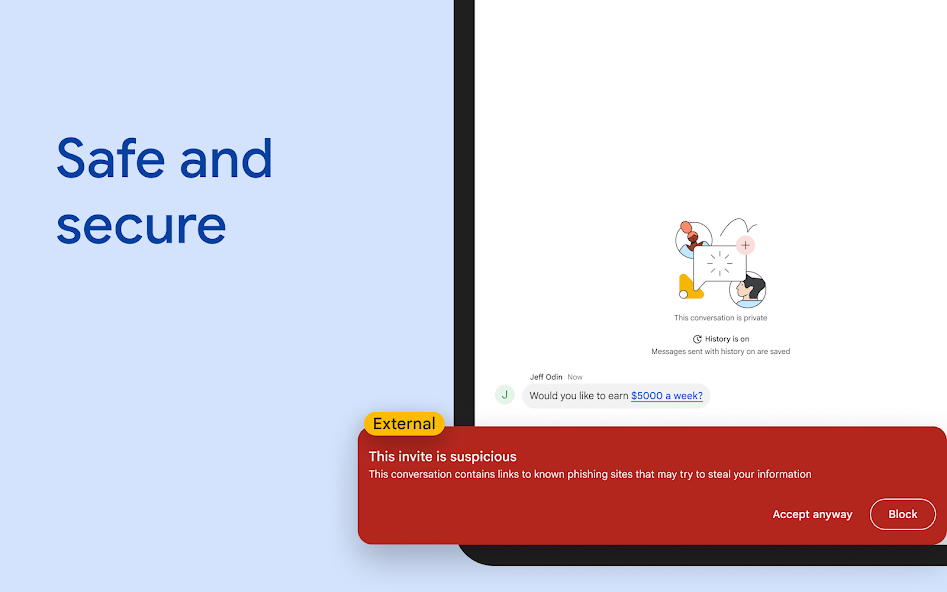 Safe and secure

This conversation is private

History is on
Messages sent with history on are saved

Jeff Odin Now
J
Would you like to earn $5000 a week?

External
This invite is suspicious
This conversation contains links to known phishing sites that may try to steal your information

Accept anyway
Block